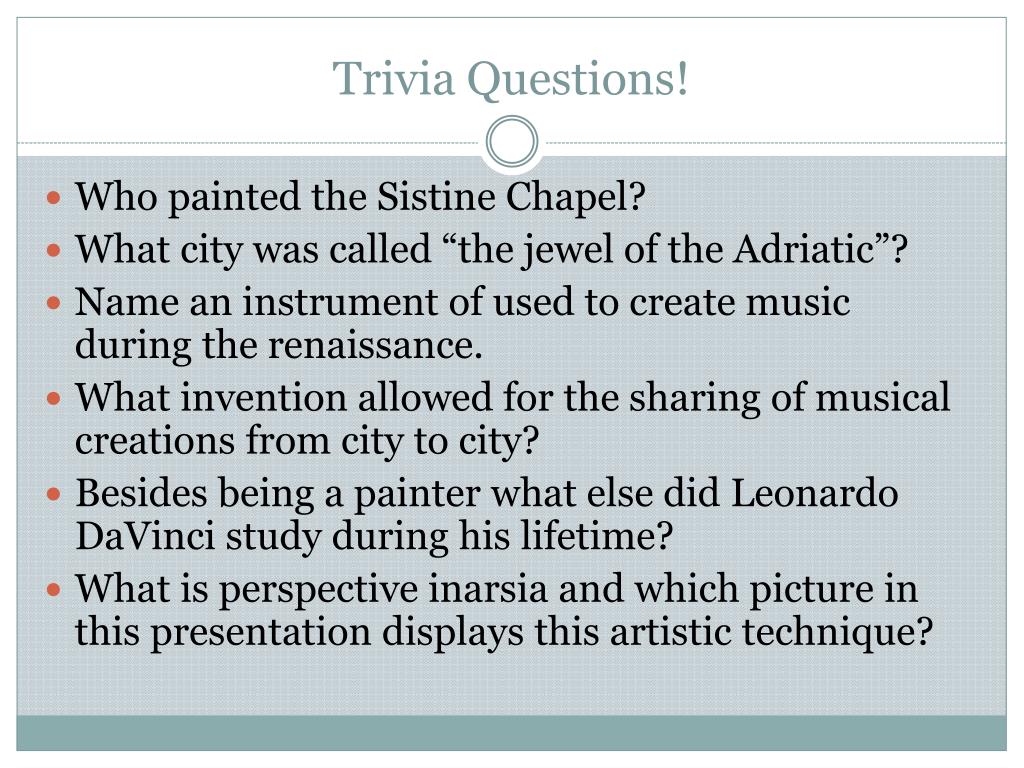 Trivia Questions!

- Who painted the Sistine Chapel?
- What city was called “the jewel of the Adriatic”?
- Name an instrument of used to create music during the renaissance.
- What invention allowed for the sharing of musical creations from city to city?
- Besides being a painter what else did Leonardo DaVinci study during his lifetime?
- What is perspective inarsia and which picture in this presentation displays this artistic technique?